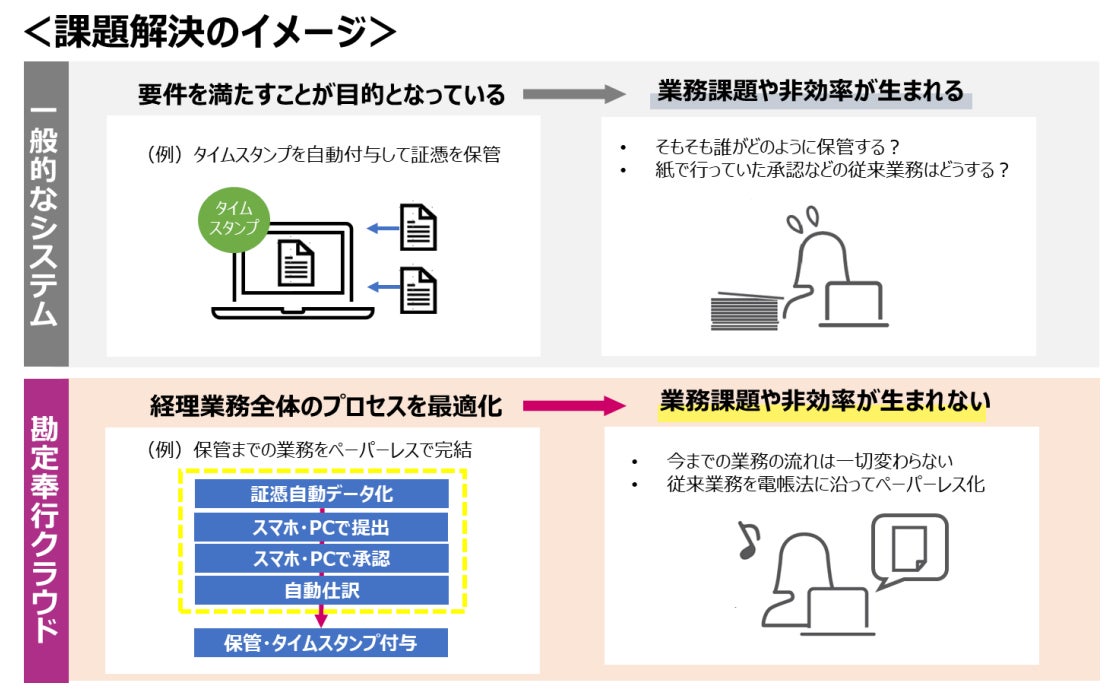 ＜課題解決のイメージ＞

一般的なシステム

要件を満たすことが目的となっている

業務課題や非効率が生まれる

（例）タイムスタンプを自動付与して証憑を保管

タイムスタンプ

• そもそも誰がどのように保管する？
• 紙で行っていた承認などの従来業務はどうする？

勘定奉行クラウド

経理業務全体のプロセスを最適化

業務課題や非効率が生まれない

（例）保管までの業務をペーパーレスで完結

証憑自動データ化

スマホ・PCで提出

スマホ・PCで承認

自動仕訳

保管・タイムスタンプ付与

• 今までの業務の流れは一切変わらない
• 従来業務を電帳法に沿ってペーパーレス化